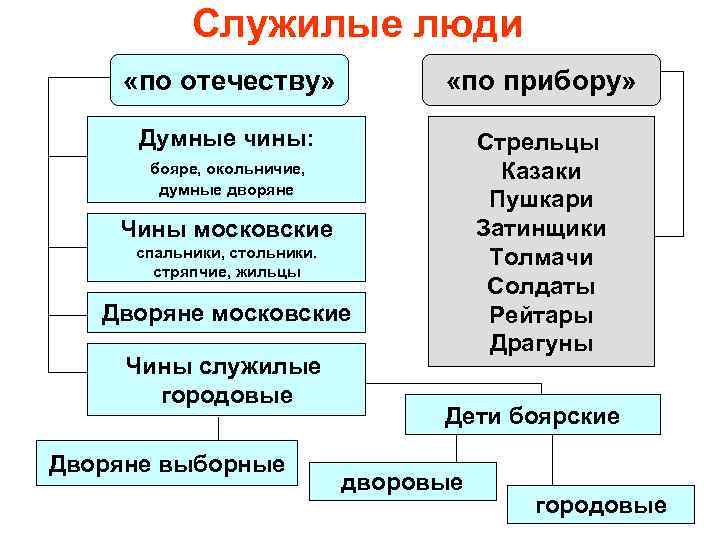 Служилые люди

«по отечеству»

Думные чины:
бояре, окольничие, думные дворяне

Чины московские
спальники, стольники. стряпчие, жильцы

Дворяне московские

Чины служилые городовые

Дворяне выборные

Дети боярские

дворовые

городовые

«по прибору»

Стрельцы
Казаки
Пушкари
Затинщики
Толмачи
Солдаты
Рейтары
Драгуны